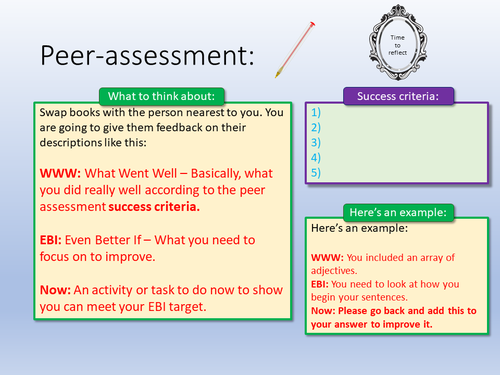 Peer-assessment:

Time to reflect

What to think about:

Swap books with the person nearest to you. You are going to give them feedback on their descriptions like this:

WWW: What Went Well – Basically, what you did really well according to the peer assessment success criteria.

EBI: Even Better If – What you need to focus on to improve.

Now: An activity or task to do now to show you can meet your EBI target.

Success criteria:

1)
2)
3)
4)
5)

Here's an example:

Here's an example:

WWW: You included an array of adjectives.
EBI: You need to look at how you begin your sentences.
Now: Please go back and add this to your answer to improve it.